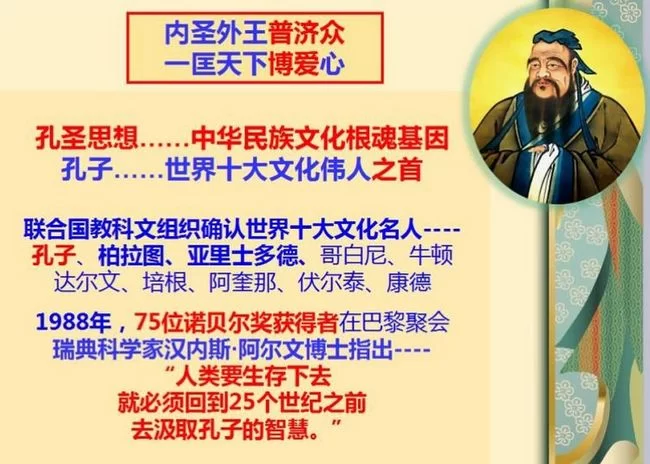 内圣外王普济众
一匡天下博爱心

孔圣思想……中华民族文化根魂基因
孔子……世界十大文化伟人之首

联合国教科文组织确认世界十大文化名人----
孔子、柏拉图、亚里士多德、哥白尼、牛顿
达尔文、培根、阿奎那、伏尔泰、康德

1988年，75位诺贝尔奖获得者在巴黎聚会
瑞典科学家汉内斯·阿尔文博士指出----
“人类要生存下去
就必须回到25个世纪之前
去汲取孔子的智慧。”